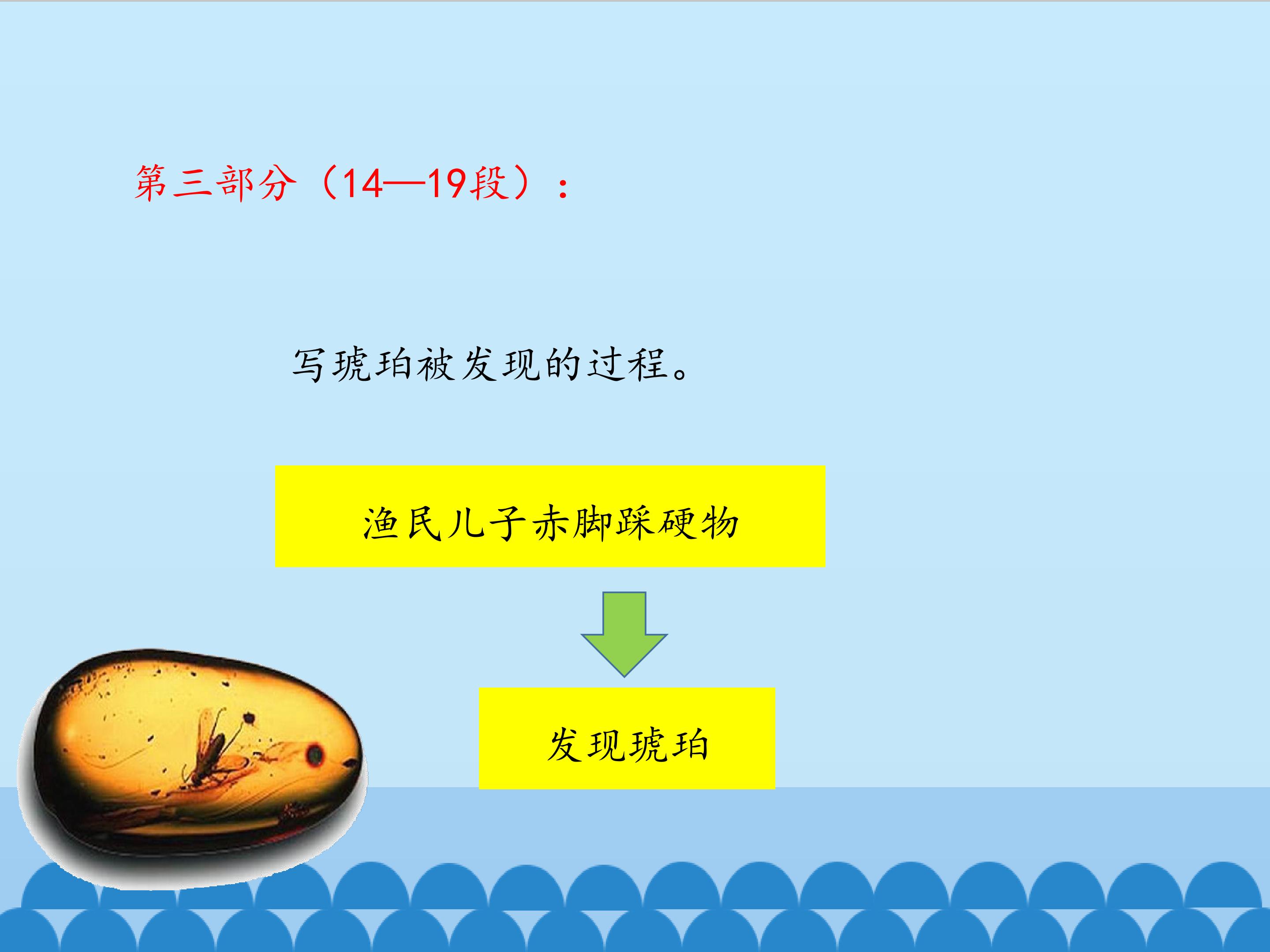 第三部分（14—19段）：

写琥珀被发现的过程。

渔民儿子赤脚踩硬物

发现琥珀